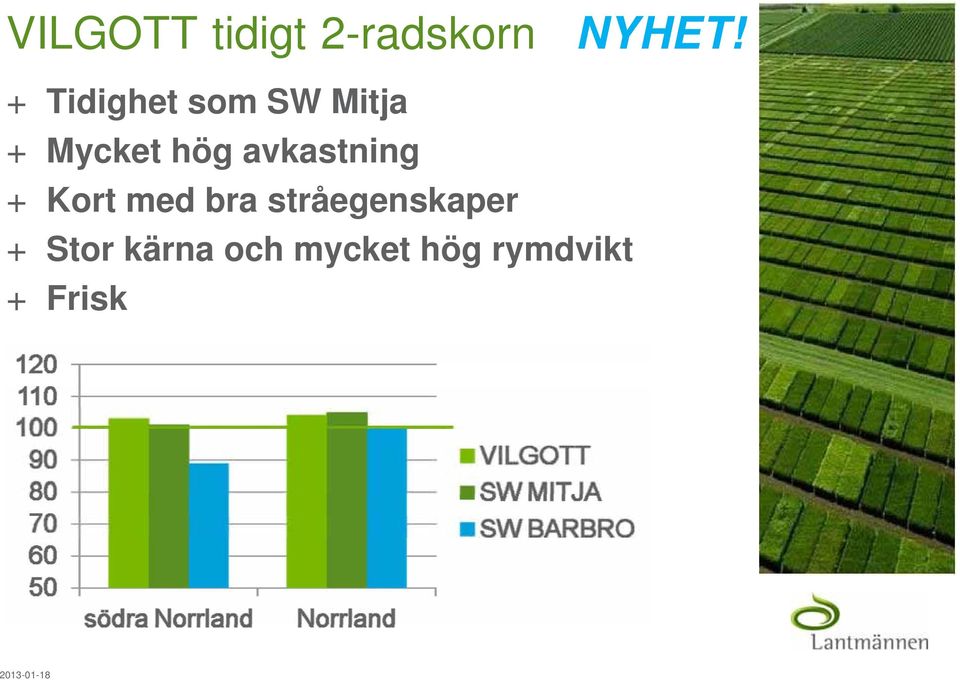 VILGOTT tidigt 2-radskorn NYHET!

+ Tidighet som SW Mitja
+ Mycket hög avkastning
+ Kort med bra stråegenskaper
+ Stor kärna och mycket hög rymdvikt
+ Frisk

120
110
100
90
80
70
60
50

södra Norrland
Norrland

VILGOTT
SW MITJA
SW BARBRO

Lantmännen

2013-01-18